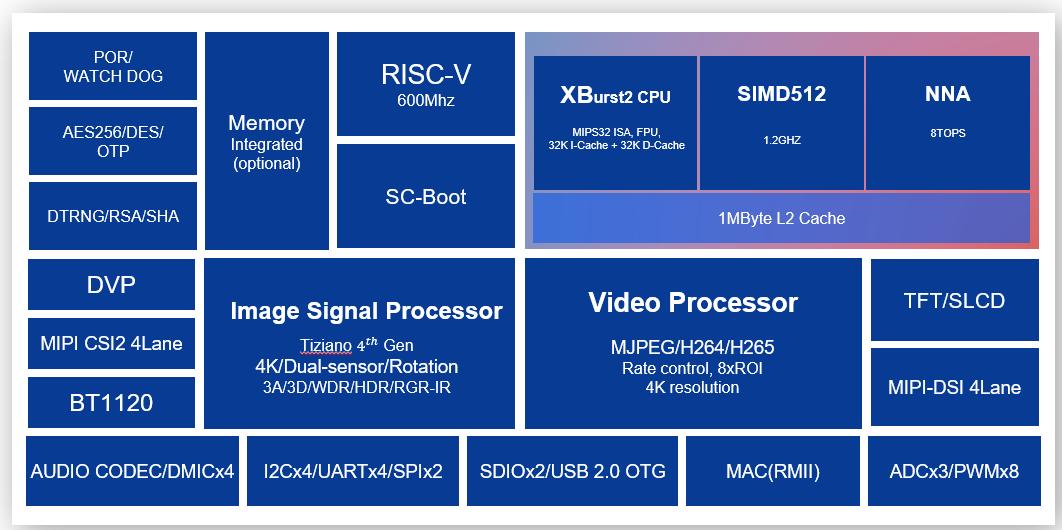 POR/
WATCH DOG

AES256/DES/
OTP

DTRNG/RSA/SHA

Memory
Integrated
(optional)

RISC-V
600Mhz

SC-Boot

XBurst2 CPU
MIPS32 ISA, FPU,
32K I-Cache + 32K D-Cache

SIMD512
1.2GHZ

NNA
8TOPS

1MByte L2 Cache

DVP

MIPI CSI2 4Lane

BT1120

Image Signal Processor
Tiziano $4^{th}$ Gen
4K/Dual-sensor/Rotation
3A/3D/WDR/HDR/RGR-IR

Video Processor
MJPEG/H264/H265
Rate control, 8xROI
4K resolution

TFT/SLCD

MIPI-DSI 4Lane

AUDIO CODEC/DMICx4

I2Cx4/UARTx4/SPIx2

SDIOx2/USB 2.0 OTG

MAC(RMII)

ADCx3/PWMx8